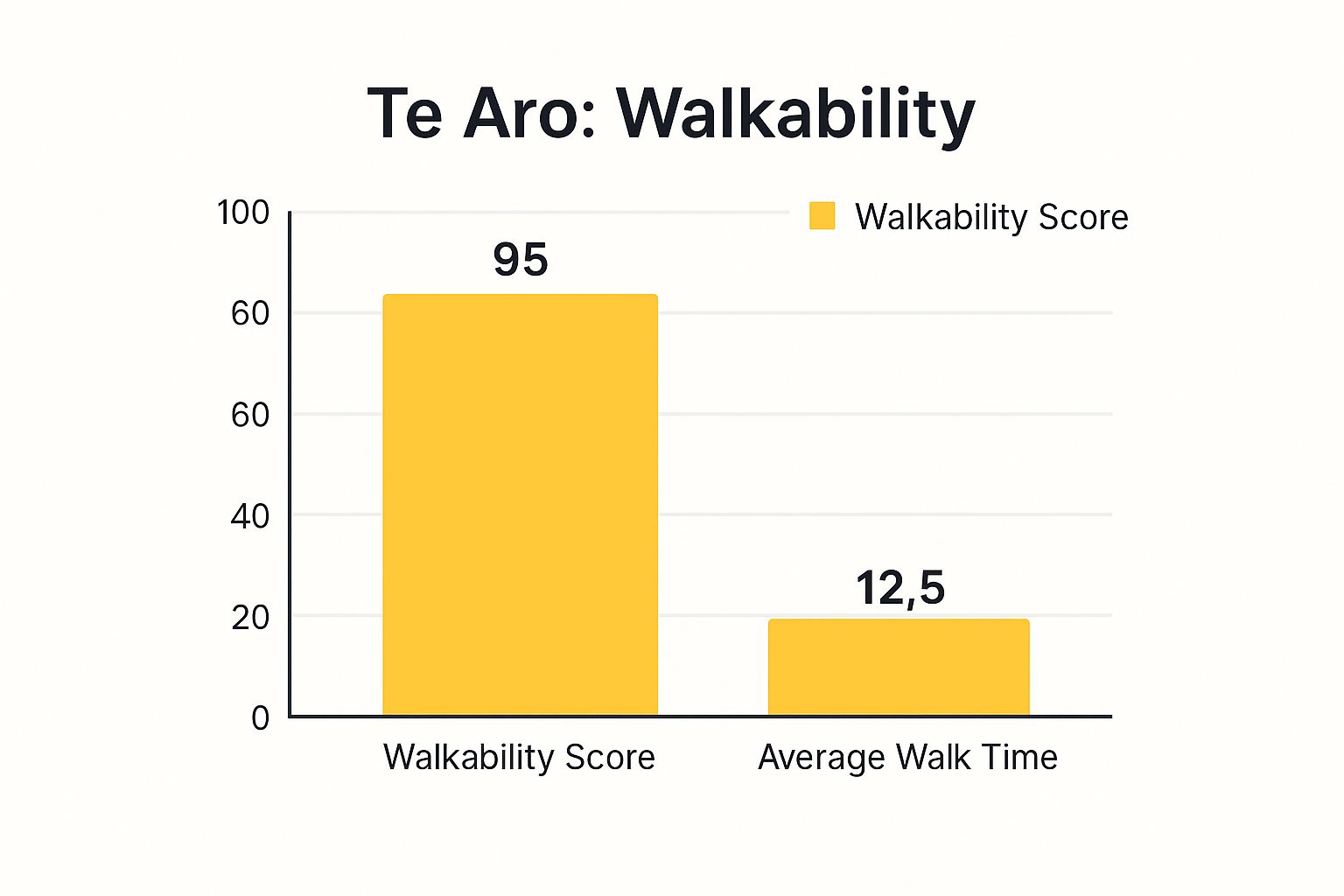 Te Aro: Walkability

Walkability Score

100
60
60
40
20
0

95

12,5

Walkability Score
Average Walk Time